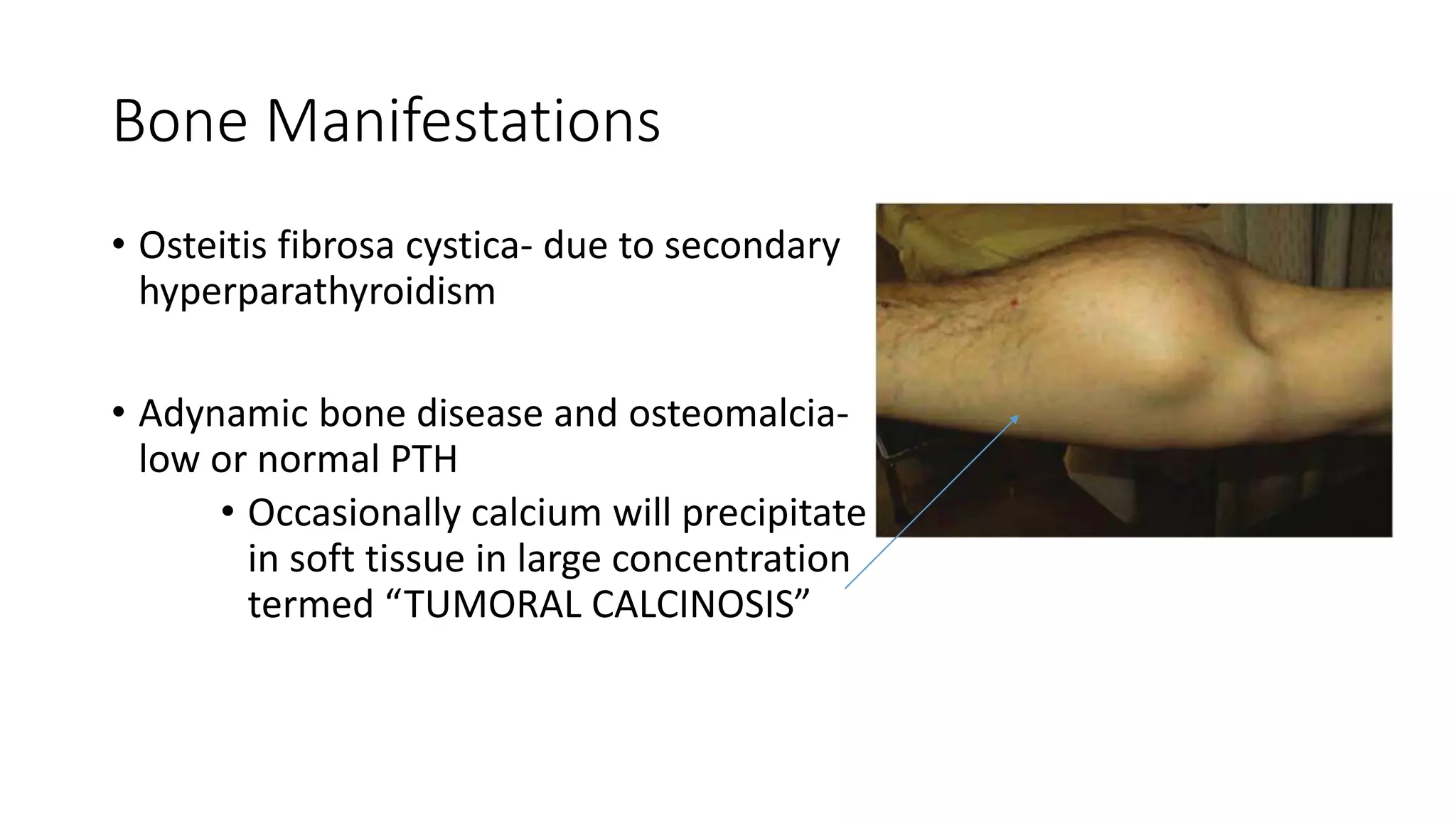 Bone Manifestations

• Osteitis fibrosa cystica- due to secondary hyperparathyroidism

• Adynamic bone disease and osteomalcia- low or normal PTH

• Occasionally calcium will precipitate in soft tissue in large concentration termed “TUMORAL CALCINOSIS”